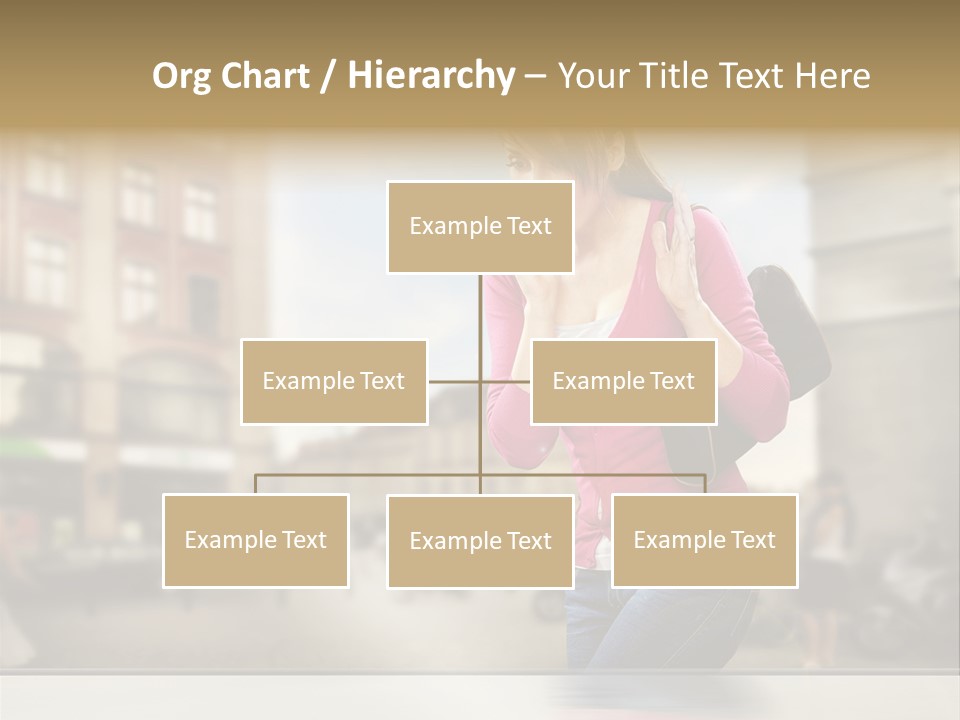 Org Chart / Hierarchy – Your Title Text Here

Example Text

Example Text

Example Text

Example Text

Example Text

Example Text